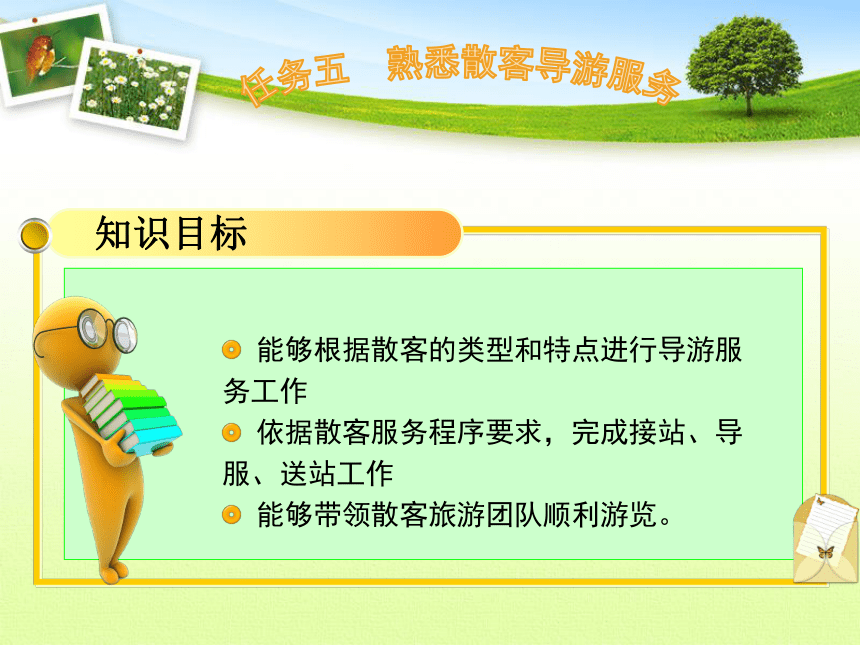 任务五　熟悉散客导游服务

知识目标

能够根据散客的类型和特点进行导游服务工作

依据散客服务程序要求，完成接站、导服、送站工作

能够带领散客旅游团队顺利游览。